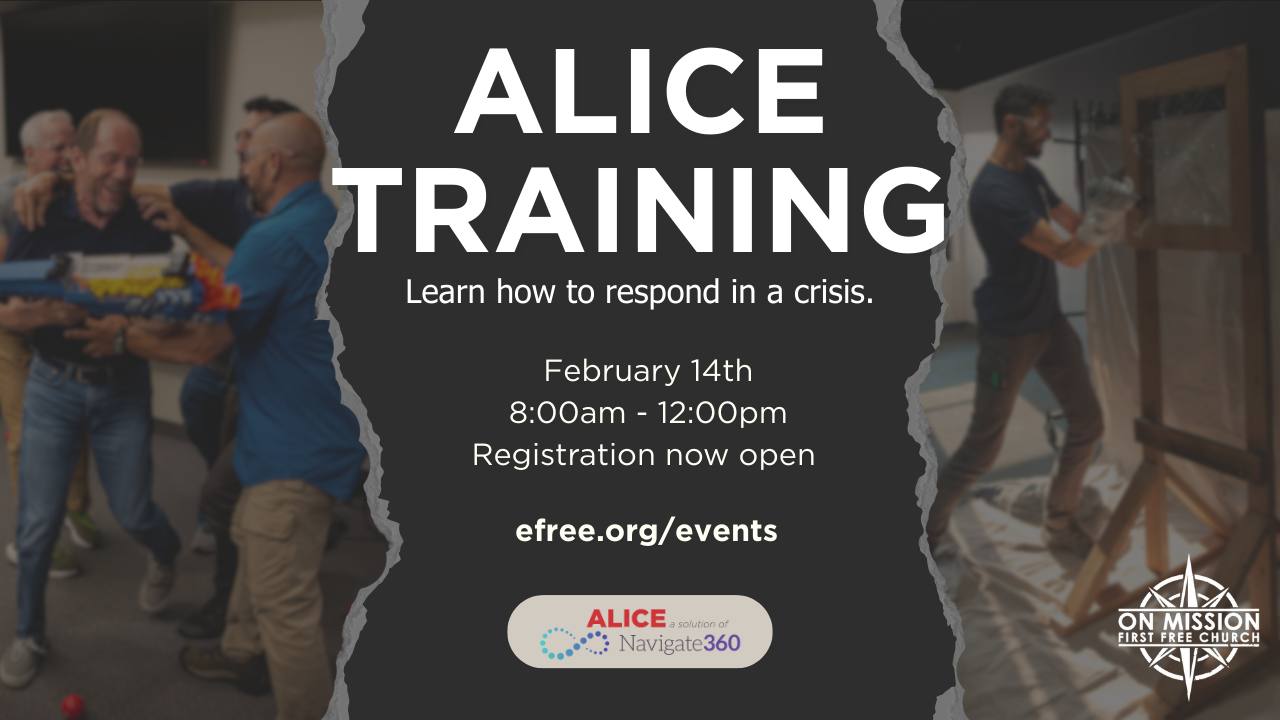 ALICE TRAINING

Learn how to respond in a crisis.

February 14th
8:00am - 12:00pm
Registration now open

efree.org/events

ALICE a solution of Navigate360

ON MISSION
FIRST FREE CHURCH